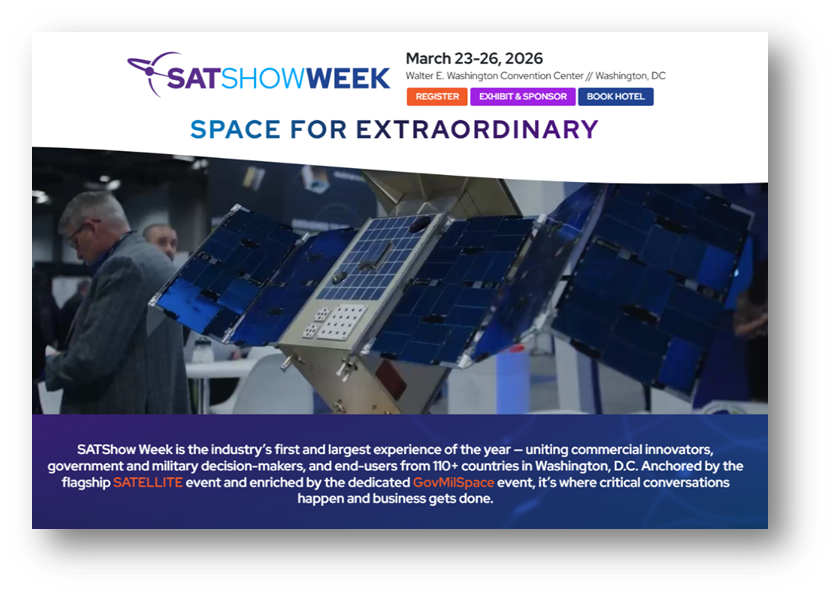 SATSHOWWEEK

March 23-26, 2026

Walter E. Washington Convention Center // Washington, DC

REGISTER EXHIBIT & SPONSOR BOOK HOTEL

SPACE FOR EXTRAORDINARY

SATShow Week is the industry's first and largest experience of the year – uniting commercial innovators, government and military decision-makers, and end-users from 110+ countries in Washington, D.C. Anchored by the flagship SATELLITE event and enriched by the dedicated GovMilSpace event, it's where critical conversations happen and business gets done.